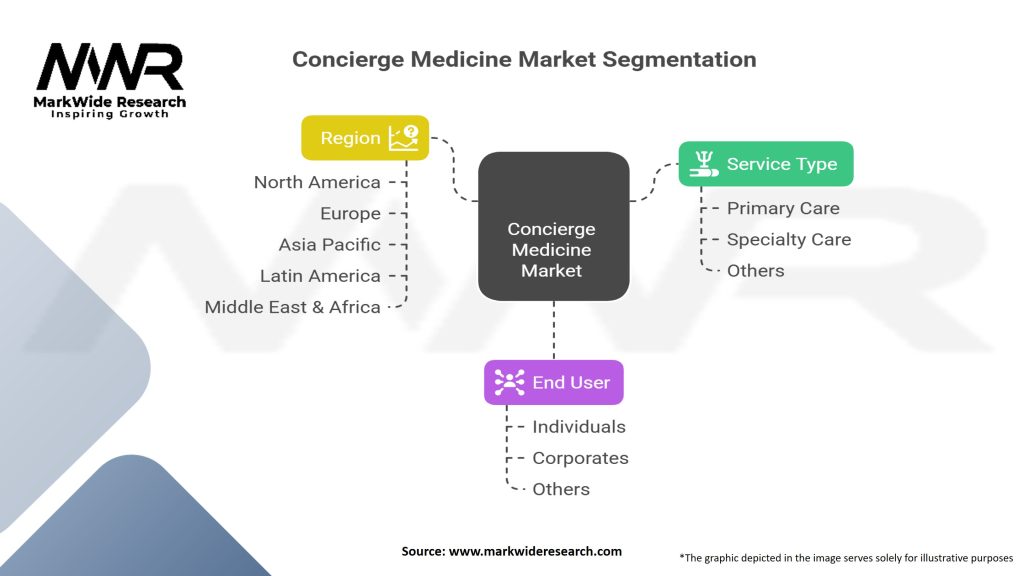 MWR
MarkWide Research
Inspiring Growth

Concierge Medicine Market Segmentation

Region
North America
Europe
Asia Pacific
Latin America
Middle East & Africa

Concierge Medicine Market

Service Type
Primary Care
Specialty Care
Others

End User
Individuals
Corporates
Others

Source: www.markwideresearch.com

*The graphic depicted in the image serves solely for illustrative purposes